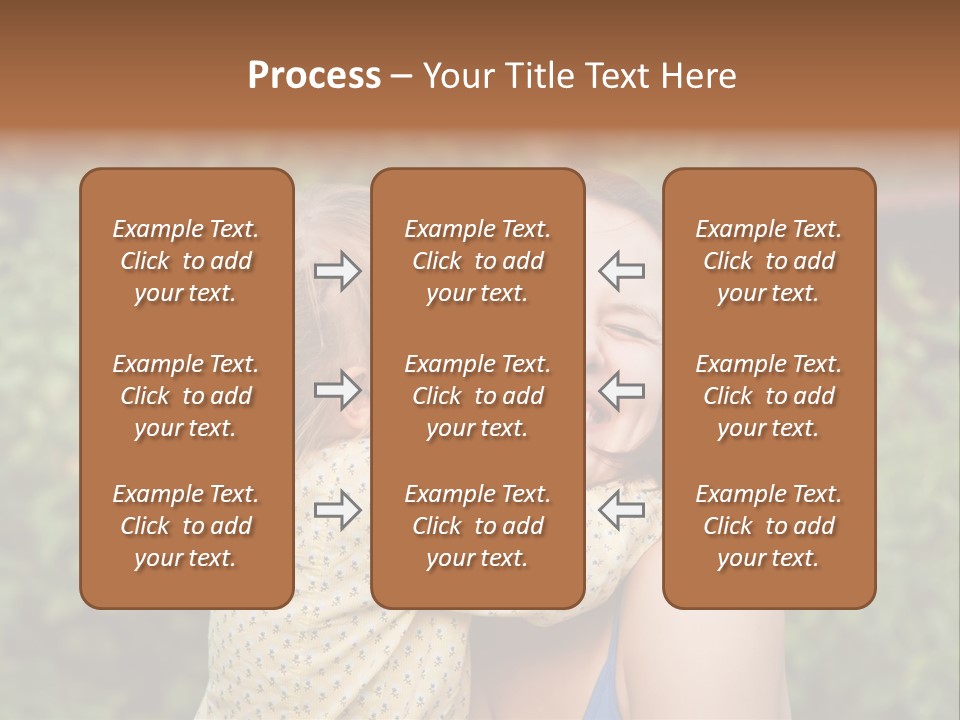 Process – Your Title Text Here

Example Text. Click to add your text.

Example Text. Click to add your text.

Example Text. Click to add your text.

Example Text. Click to add your text.

Example Text. Click to add your text.

Example Text. Click to add your text.

Example Text. Click to add your text.

Example Text. Click to add your text.

Example Text. Click to add your text.